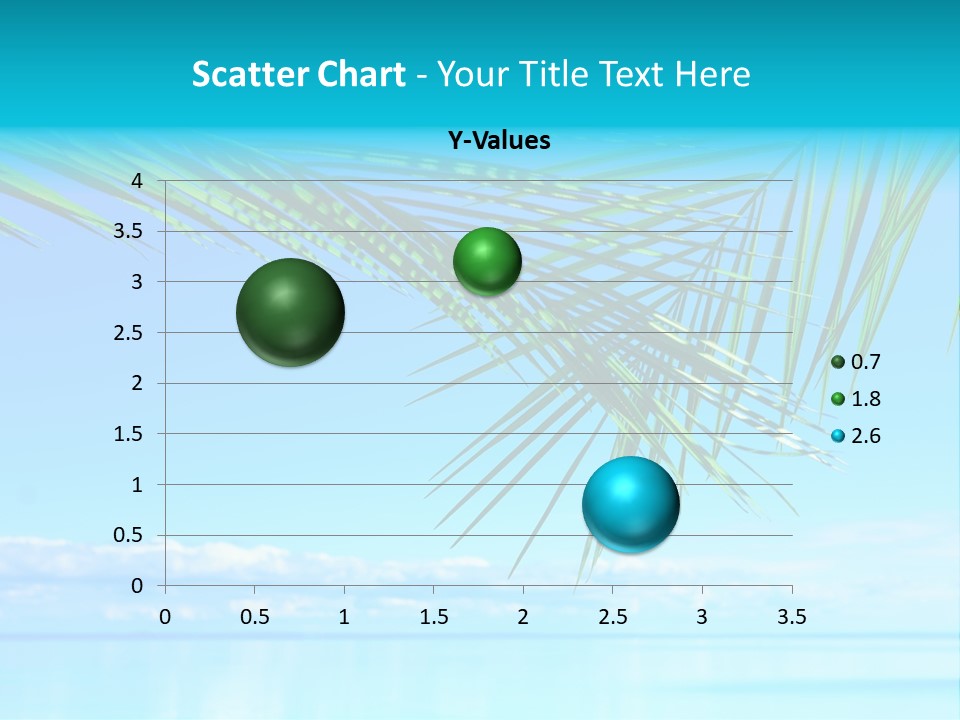 Scatter Chart - Your Title Text Here

Y-Values

4
3.5
3
2.5
2
1.5
1
0.5
0

0 0.5 1 1.5 2 2.5 3 3.5

0.7
1.8
2.6